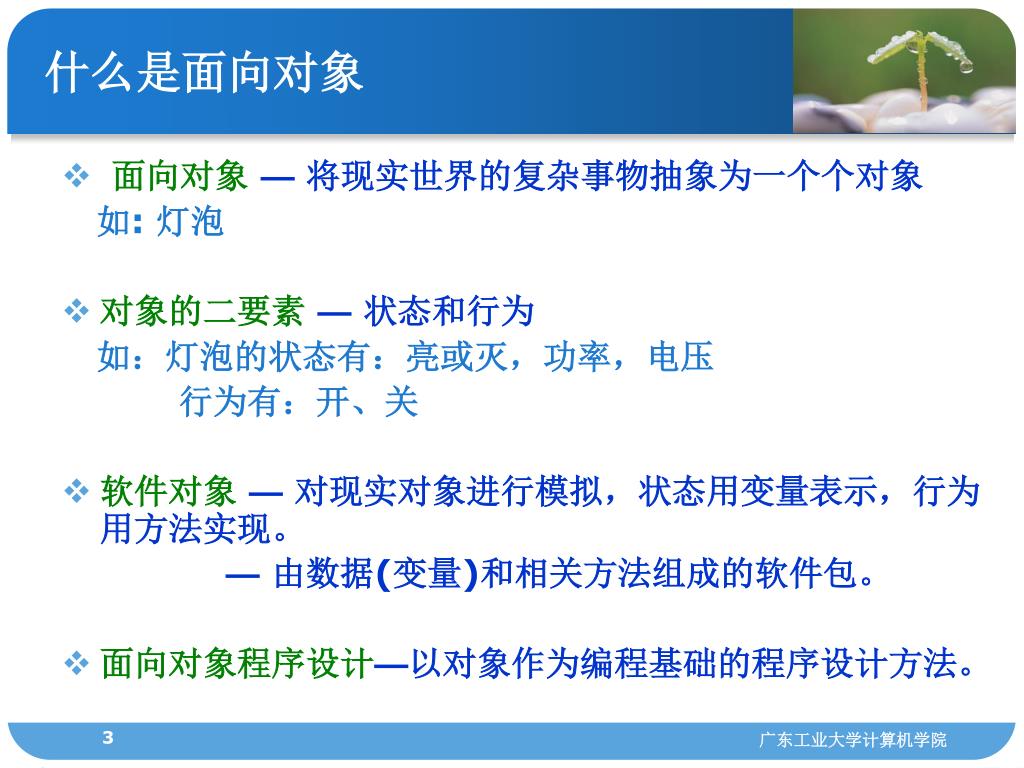 什么是面向对象

❖ 面向对象 — 将现实世界的复杂事物抽象为一个个对象
如: 灯泡

❖ 对象的二要素 — 状态和行为
如：灯泡的状态有：亮或灭，功率，电压
行为有：开、关

❖ 软件对象 — 对现实对象进行模拟，状态用变量表示，行为用方法实现。
— 由数据(变量)和相关方法组成的软件包。

❖ 面向对象程序设计—以对象作为编程基础的程序设计方法。

3

广东工业大学计算机学院